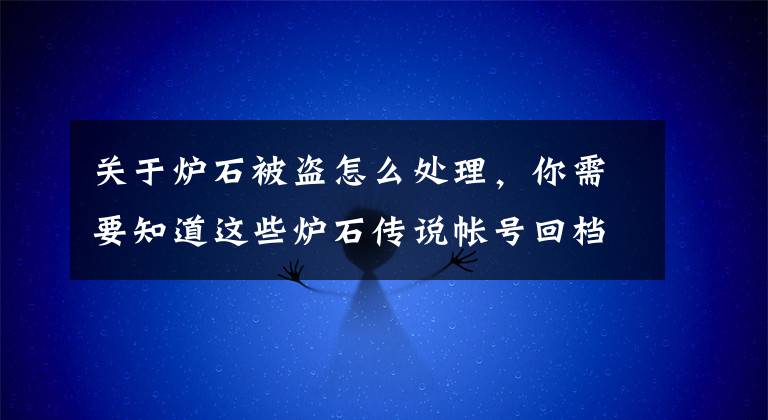 关于炉石被盗怎么处理，你需要知道这些炉石传说帐号回档